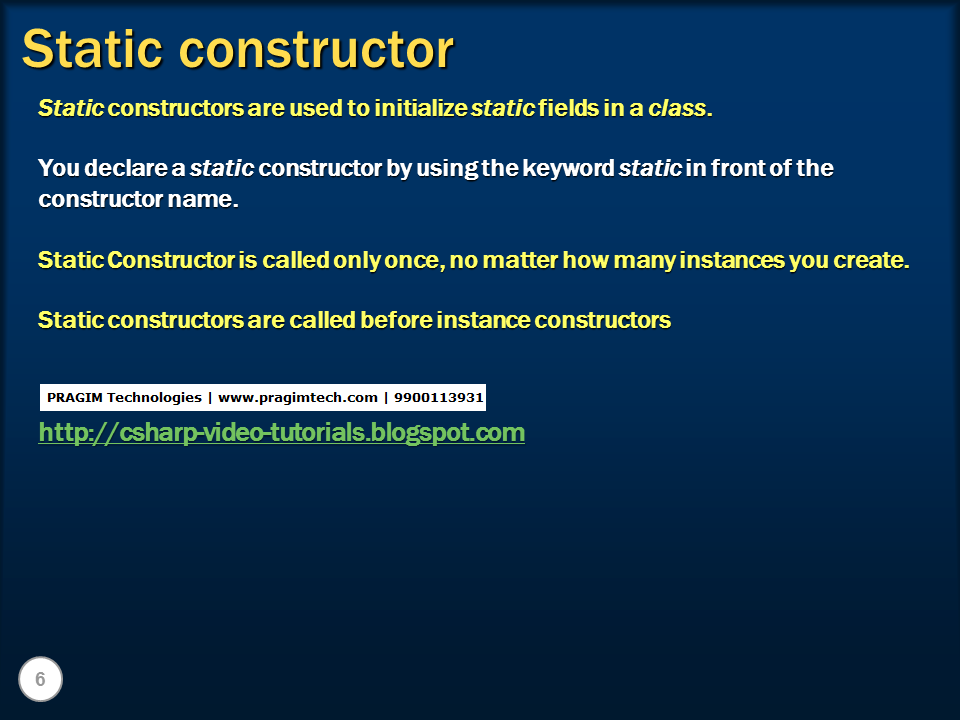 Static constructor

Static constructors are used to initialize static fields in a class.

You declare a static constructor by using the keyword static in front of the constructor name.

Static Constructor is called only once, no matter how many instances you create.

Static constructors are called before instance constructors

PRAGIM Technologies | www.pragimtech.com | 9900113931

http://csharp-video-tutorials.blogspot.com

6